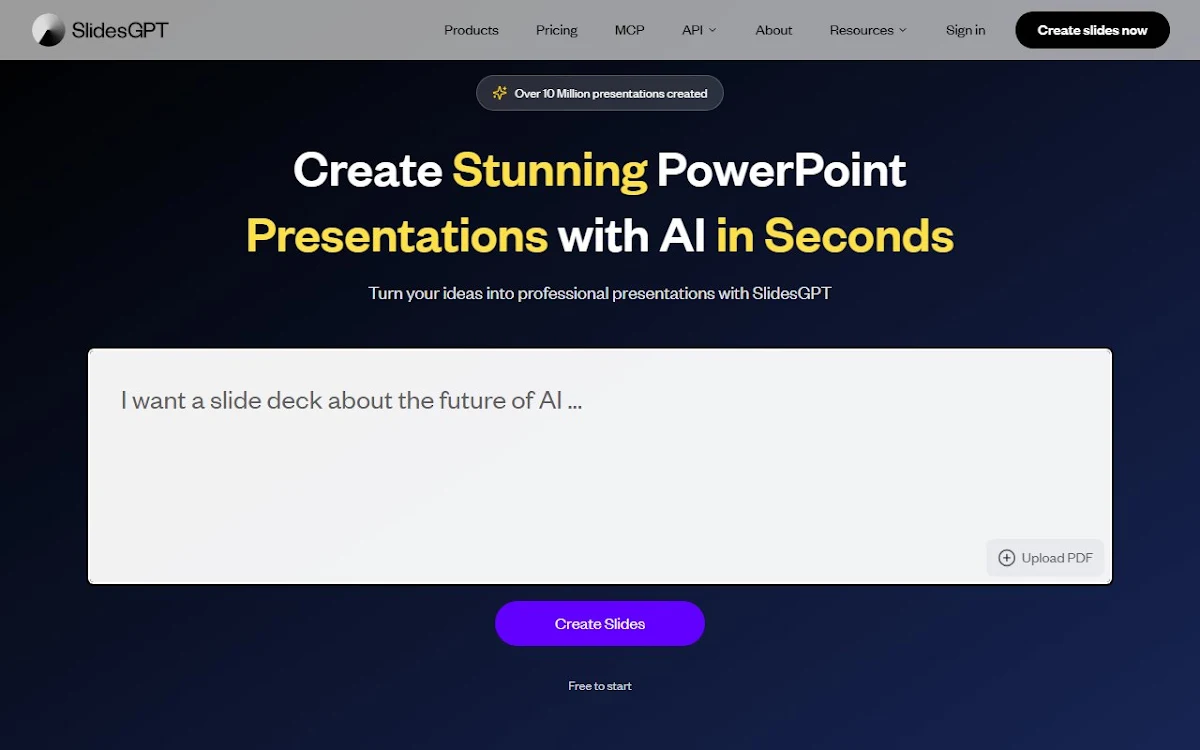 SlidesGPT

Products Pricing MCP API About Resources Sign in Create slides now

Over 10 Million presentations created

Create Stunning PowerPoint Presentations with AI in Seconds

Turn your ideas into professional presentations with SlidesGPT

I want a slide deck about the future of AI ...

Upload PDF

Create Slides

Free to start